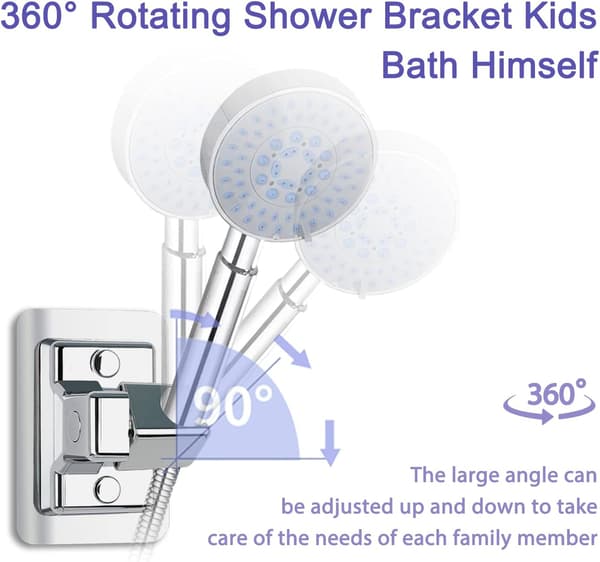 360° Rotating Shower Bracket Kids Bath Himself

90°

360°

The large angle can be adjusted up and down to take care of the needs of each family member